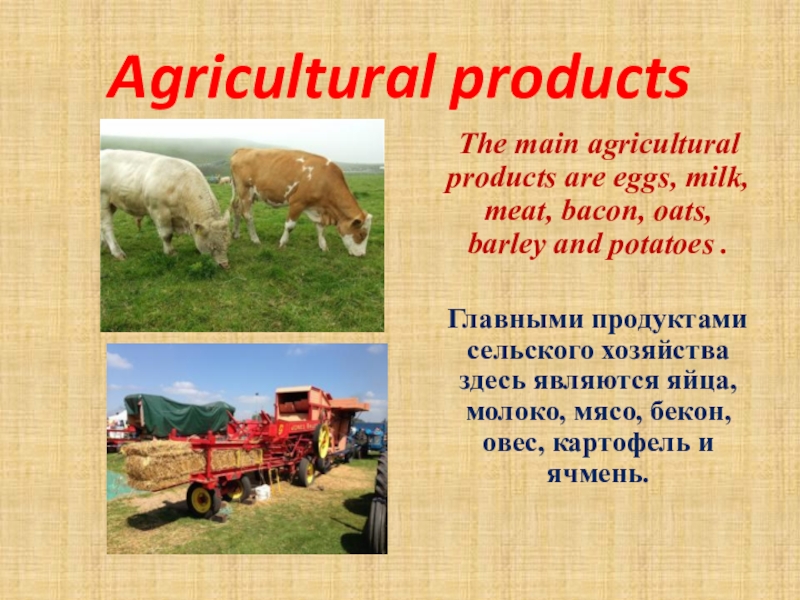 Agricultural products

The main agricultural products are eggs, milk, meat, bacon, oats, barley and potatoes .

Главными продуктами сельского хозяйства здесь являются яйца, молоко, мясо, бекон, овес, картофель и ячмень.